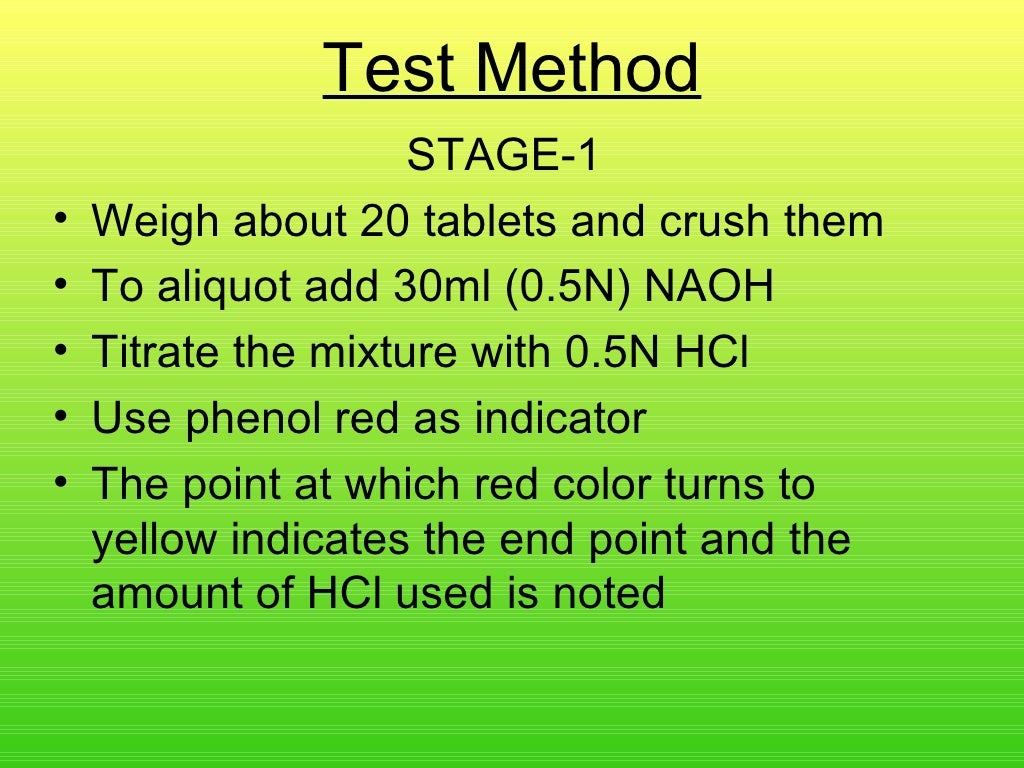 Test Method

STAGE-1

• Weigh about 20 tablets and crush them
• To aliquot add 30ml (0.5N) NAOH
• Titrate the mixture with 0.5N HCl
• Use phenol red as indicator
• The point at which red color turns to yellow indicates the end point and the amount of HCl used is noted